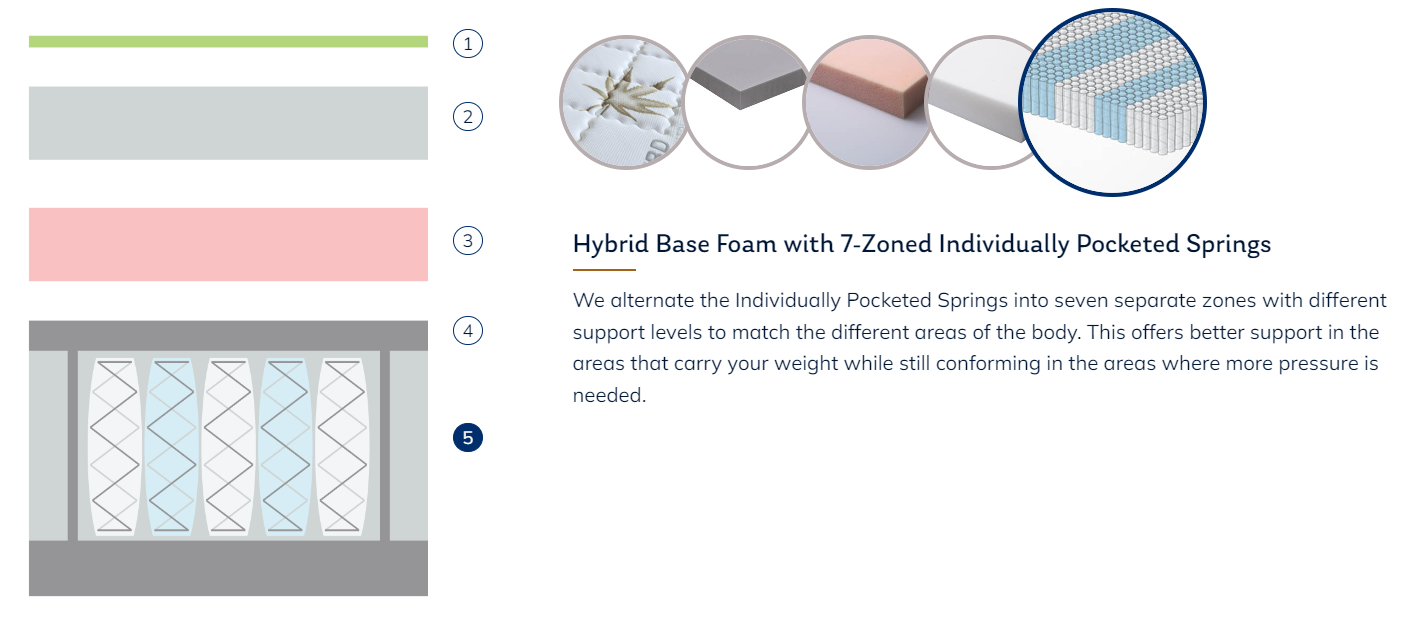 1
2
3
4
5

Hybrid Base Foam with 7-Zoned Individually Pocketed Springs

We alternate the Individually Pocketed Springs into seven separate zones with different support levels to match the different areas of the body. This offers better support in the areas that carry your weight while still conforming in the areas where more pressure is needed.